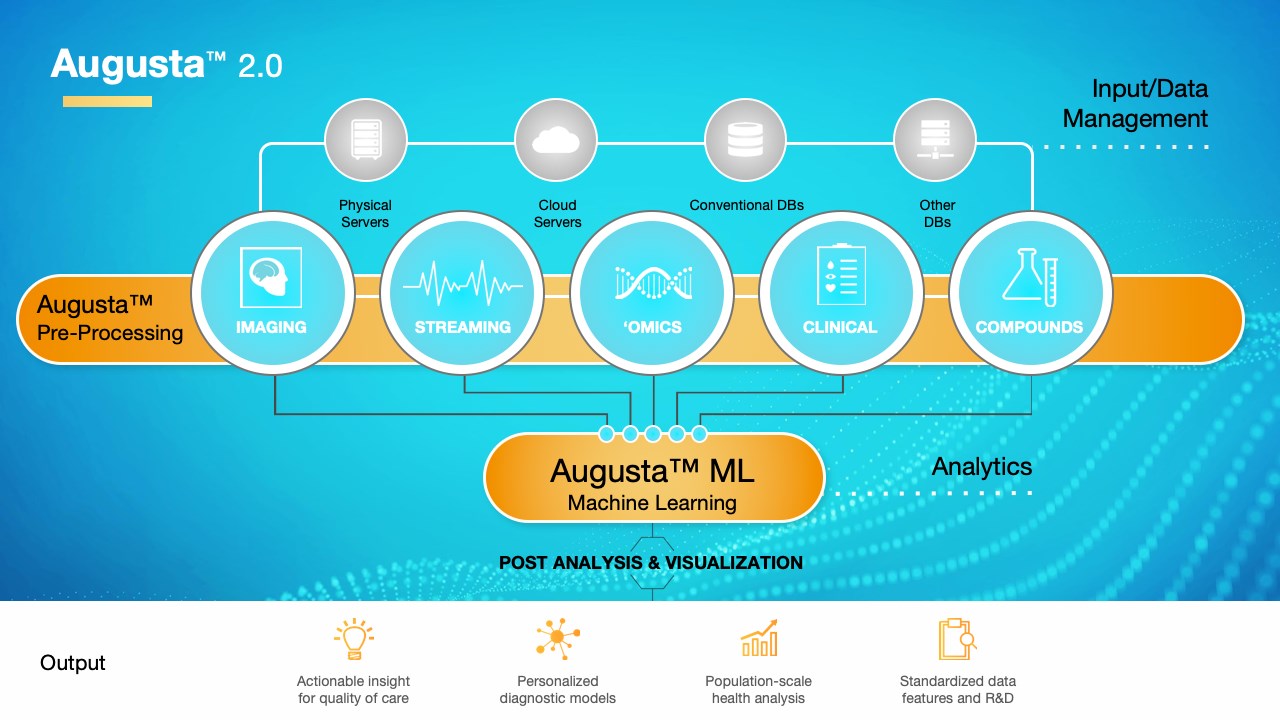 Augusta™ 2.0

Input/Data Management

Physical Servers

Cloud Servers

Conventional DBs

Other DBs

Augusta™ Pre-Processing

IMAGING

STREAMING

'OMICS

CLINICAL

COMPOUNDS

Augusta™ ML
Machine Learning

Analytics

POST ANALYSIS & VISUALIZATION

Output

Actionable insight for quality of care

Personalized diagnostic models

Population-scale health analysis

Standardized data features and R&D